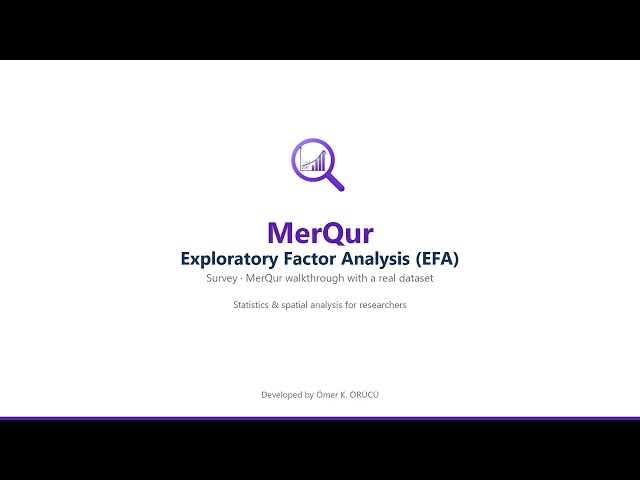 MerQur
Exploratory Factor Analysis (EFA)
Survey · MerQur walkthrough with a real dataset

Statistics & spatial analysis for researchers

Developed by Ömer K. ÖRÜCÜ